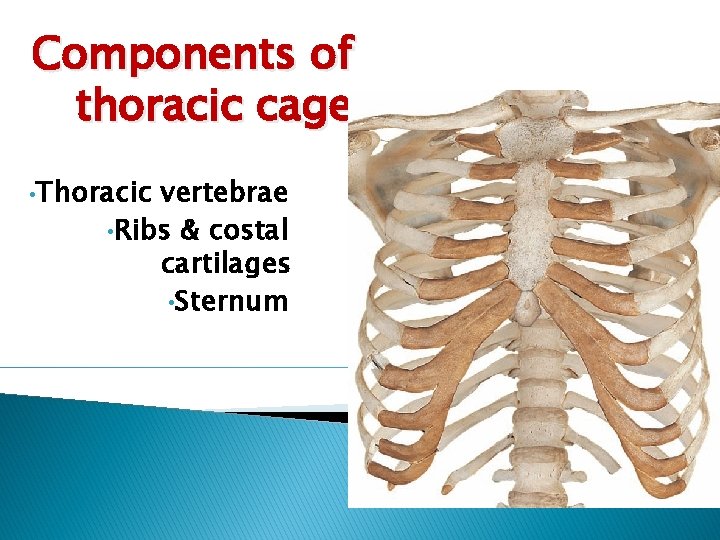 Components of thoracic cage

•Thoracic vertebrae
•Ribs & costal cartilages
•Sternum